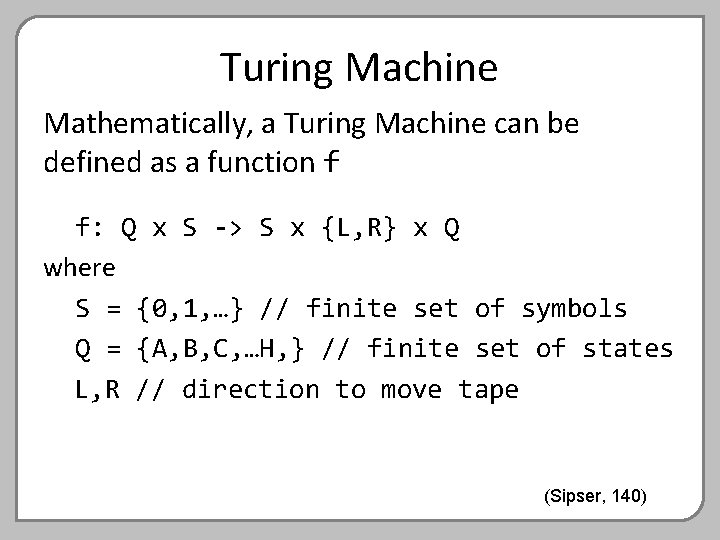 Turing Machine

Mathematically, a Turing Machine can be defined as a function f

f: Q x S -> S x {L,R} x Q

where

S = {0,1,…} // finite set of symbols

Q = {A,B,C,…H,} // finite set of states

L,R // direction to move tape

(Sipser, 140)